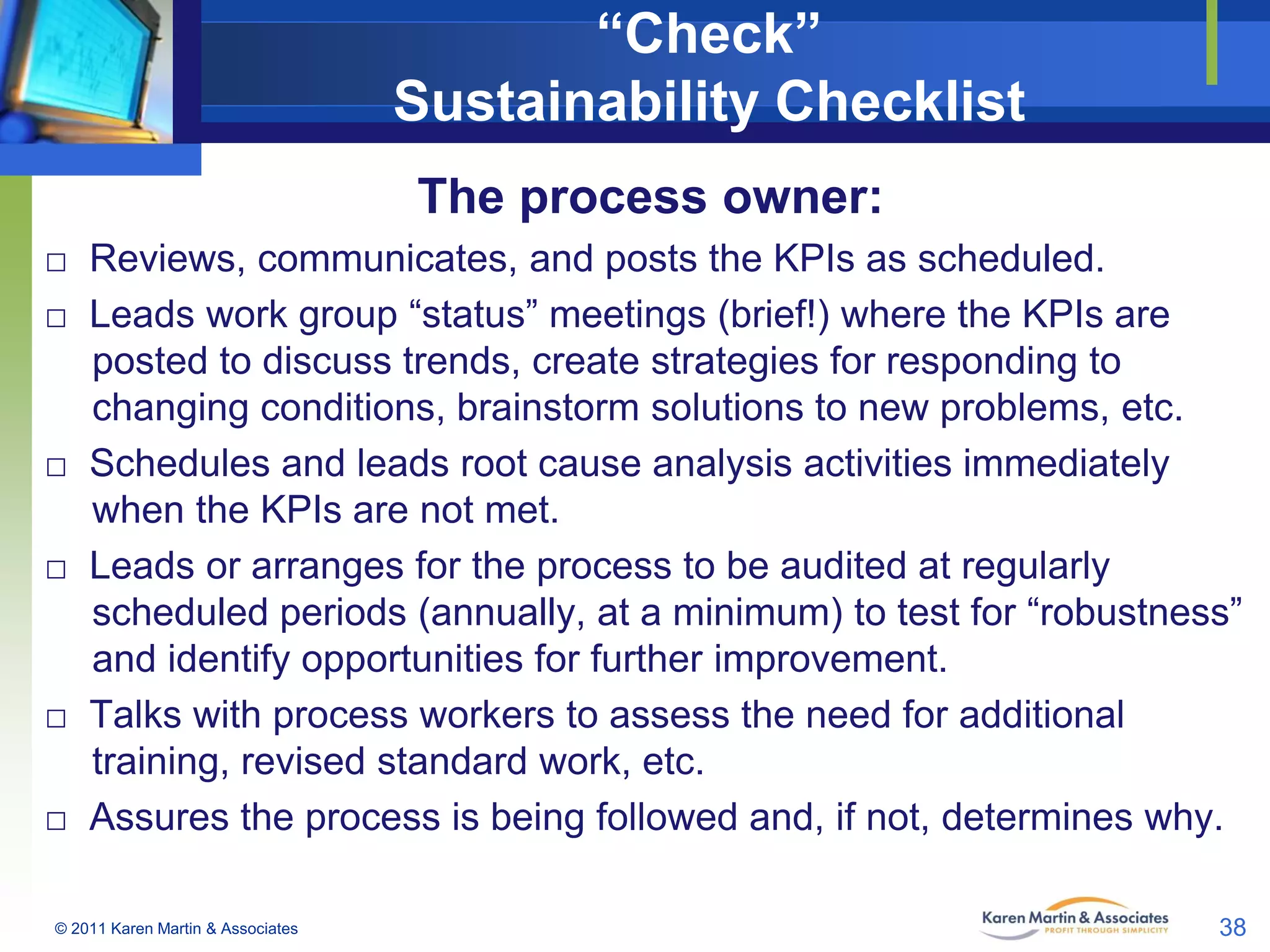 “Check”
Sustainability Checklist

The process owner:

□ Reviews, communicates, and posts the KPIs as scheduled.

□ Leads work group “status” meetings (brief!) where the KPIs are posted to discuss trends, create strategies for responding to changing conditions, brainstorm solutions to new problems, etc.

□ Schedules and leads root cause analysis activities immediately when the KPIs are not met.

□ Leads or arranges for the process to be audited at regularly scheduled periods (annually, at a minimum) to test for “robustness” and identify opportunities for further improvement.

□ Talks with process workers to assess the need for additional training, revised standard work, etc.

□ Assures the process is being followed and, if not, determines why.

© 2011 Karen Martin & Associates

Karen Martin & Associates
PROFIT THROUGH SIMPLICITY

38